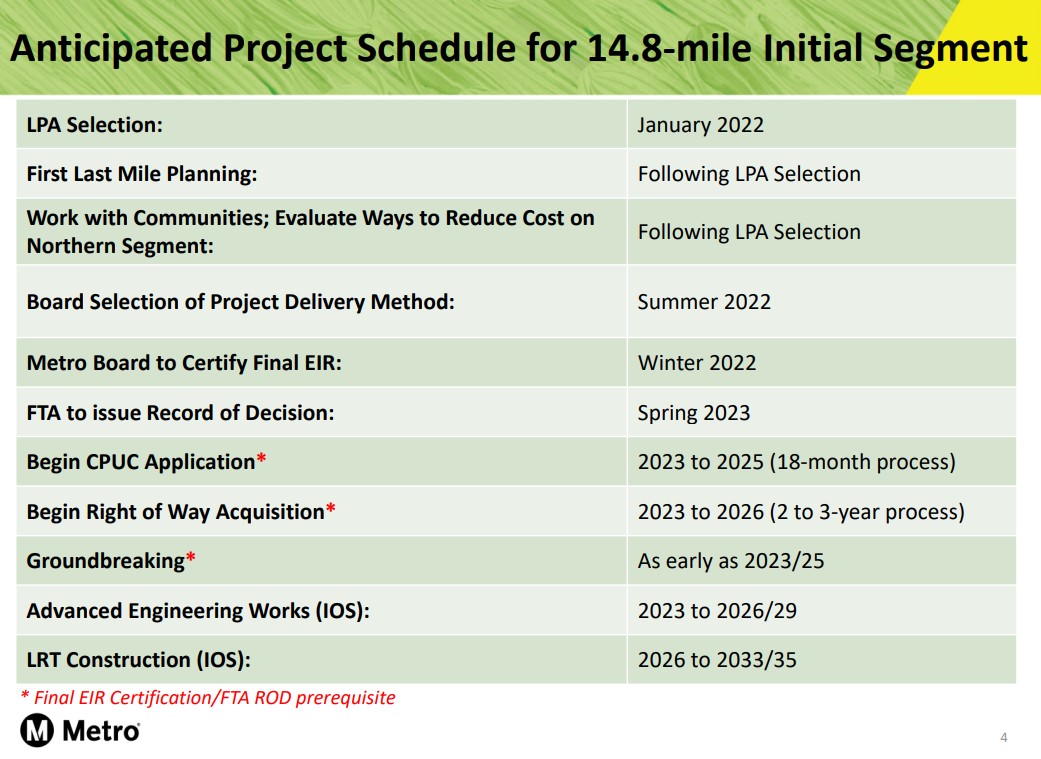 Anticipated Project Schedule for 14.8-mile Initial Segment

| | |
|---|---|
| LPA Selection: | January 2022 |
| First Last Mile Planning: | Following LPA Selection |
| Work with Communities; Evaluate Ways to Reduce Cost on Northern Segment: | Following LPA Selection |
| Board Selection of Project Delivery Method: | Summer 2022 |
| Metro Board to Certify Final EIR: | Winter 2022 |
| FTA to issue Record of Decision: | Spring 2023 |
| Begin CPUC Application* | 2023 to 2025 (18-month process) |
| Begin Right of Way Acquisition* | 2023 to 2026 (2 to 3-year process) |
| Groundbreaking* | As early as 2023/25 |
| Advanced Engineering Works (IOS): | 2023 to 2026/29 |
| LRT Construction (IOS): | 2026 to 2033/35 |

* Final EIR Certification/FTA ROD prerequisite

Metro

4